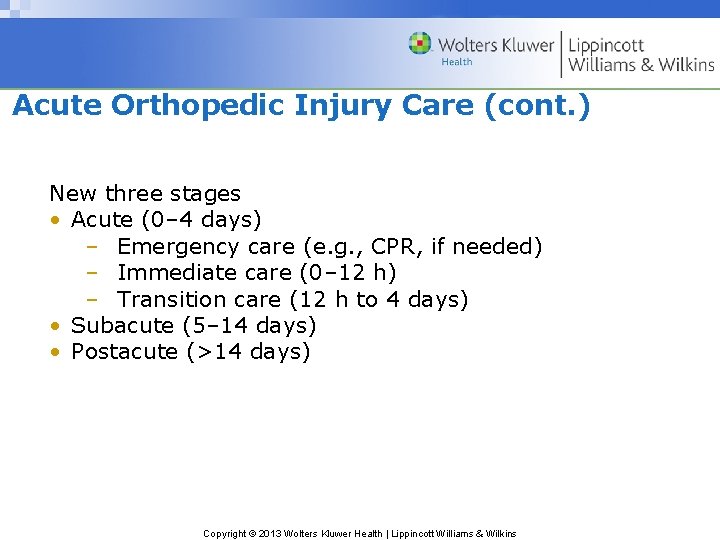 Wolters Kluwer Health | Lippincott Williams & Wilkins

Acute Orthopedic Injury Care (cont.)

New three stages
• Acute (0–4 days)
– Emergency care (e.g., CPR, if needed)
– Immediate care (0–12 h)
– Transition care (12 h to 4 days)
• Subacute (5–14 days)
• Postacute (>14 days)

Copyright © 2013 Wolters Kluwer Health | Lippincott Williams & Wilkins